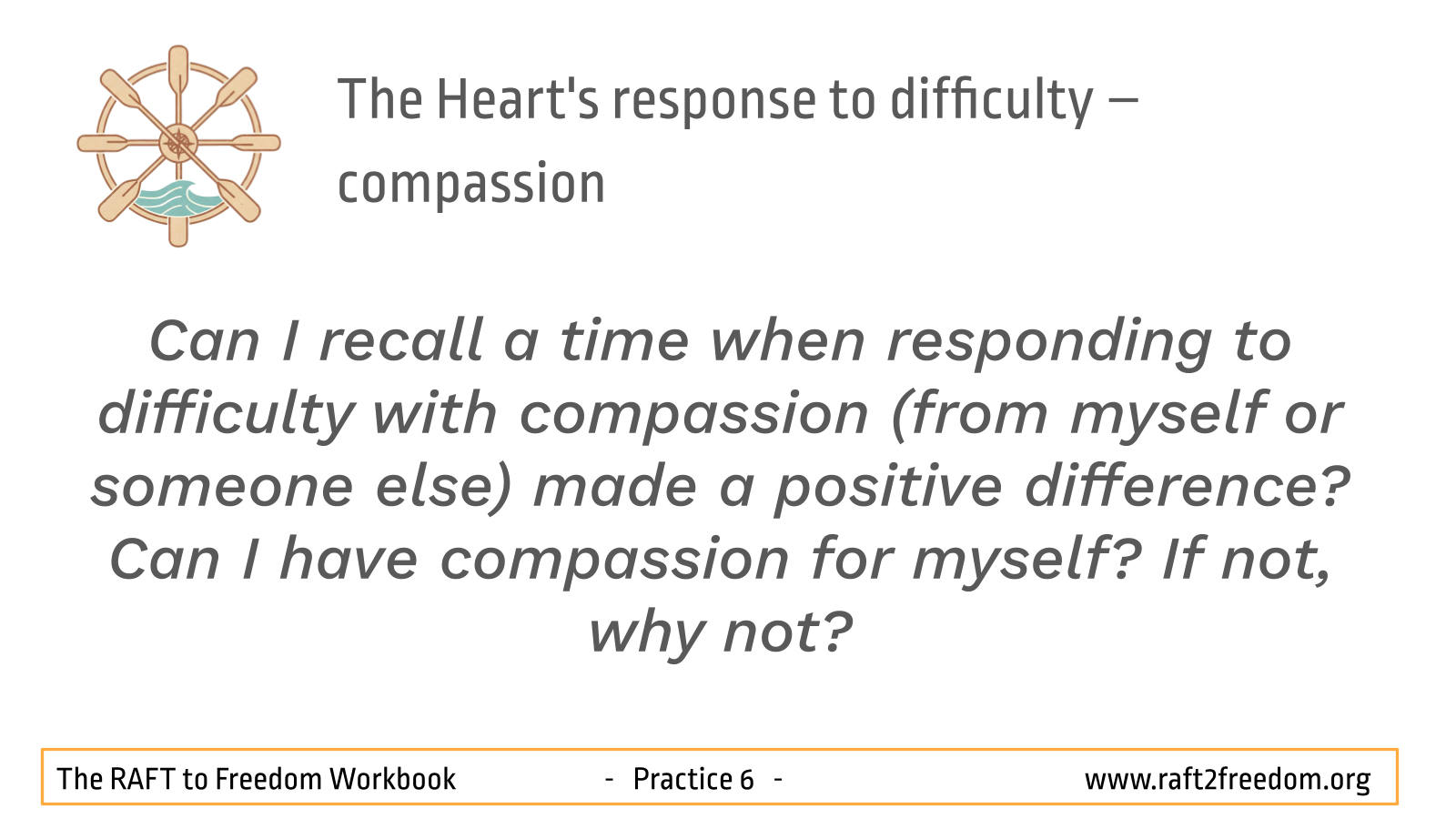 The Heart's response to difficulty – compassion

Can I recall a time when responding to difficulty with compassion (from myself or someone else) made a positive difference? Can I have compassion for myself? If not, why not?

The RAFT to Freedom Workbook - Practice 6 - www.raft2freedom.org